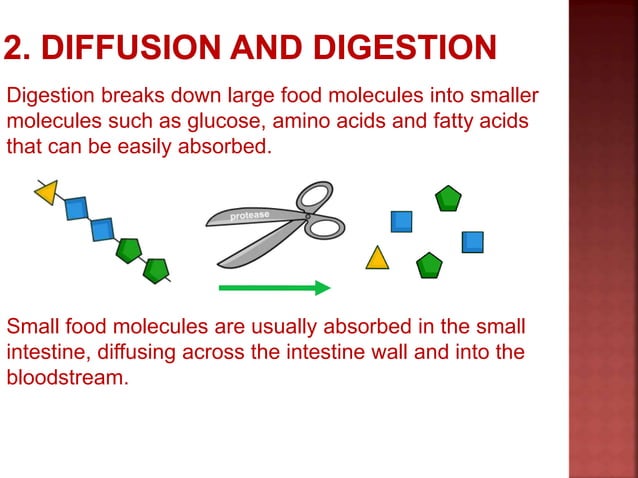 2. DIFFUSION AND DIGESTION

Digestion breaks down large food molecules into smaller molecules such as glucose, amino acids and fatty acids that can be easily absorbed.

protease

Small food molecules are usually absorbed in the small intestine, diffusing across the intestine wall and into the bloodstream.